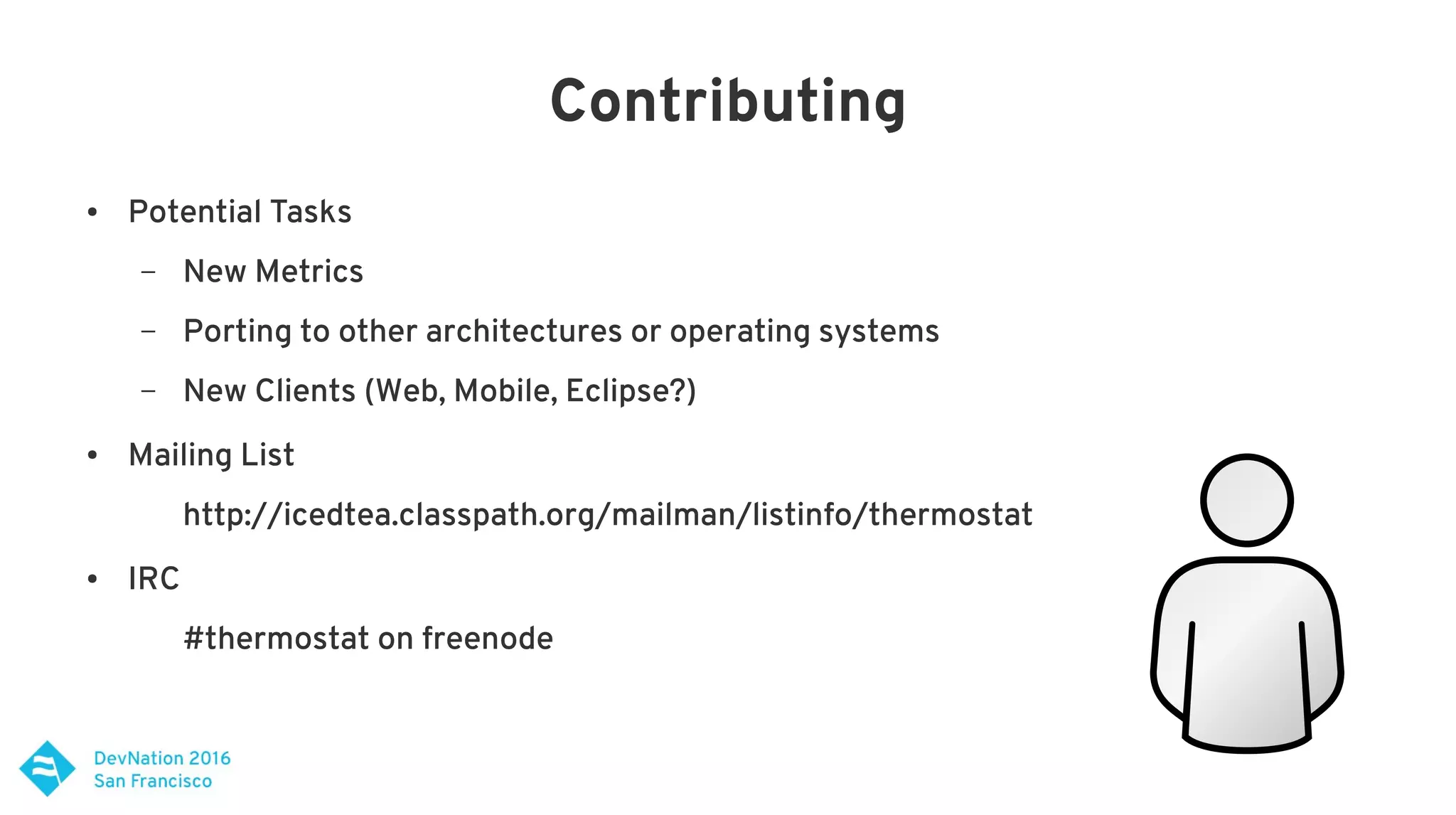 Contributing

• Potential Tasks

– New Metrics

– Porting to other architectures or operating systems

– New Clients (Web, Mobile, Eclipse?)

• Mailing List

http://icedtea.classpath.org/mailman/listinfo/thermostat

• IRC

#thermostat on freenode

DevNation 2016
San Francisco